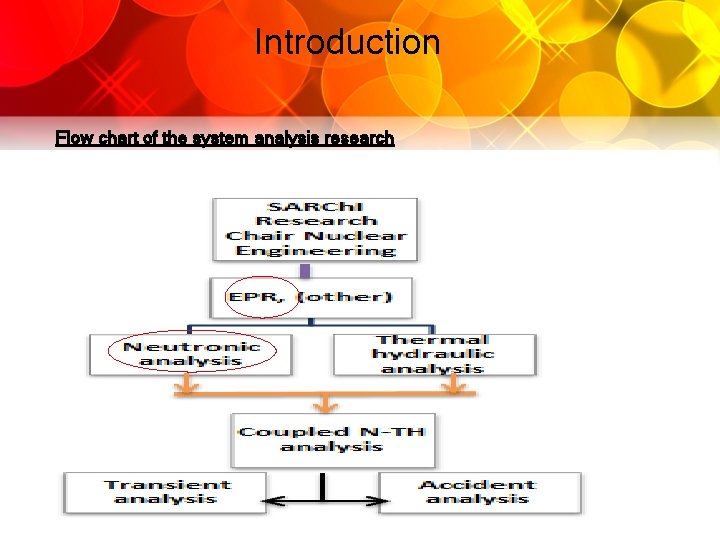 Introduction

Flow chart of the system analysis research

SARChI Research Chair Nuclear Engineering

EPR, (other)

Neutronic analysis

Thermal hydraulic analysis

Coupled N-TH analysis

Transient analysis

Accident analysis